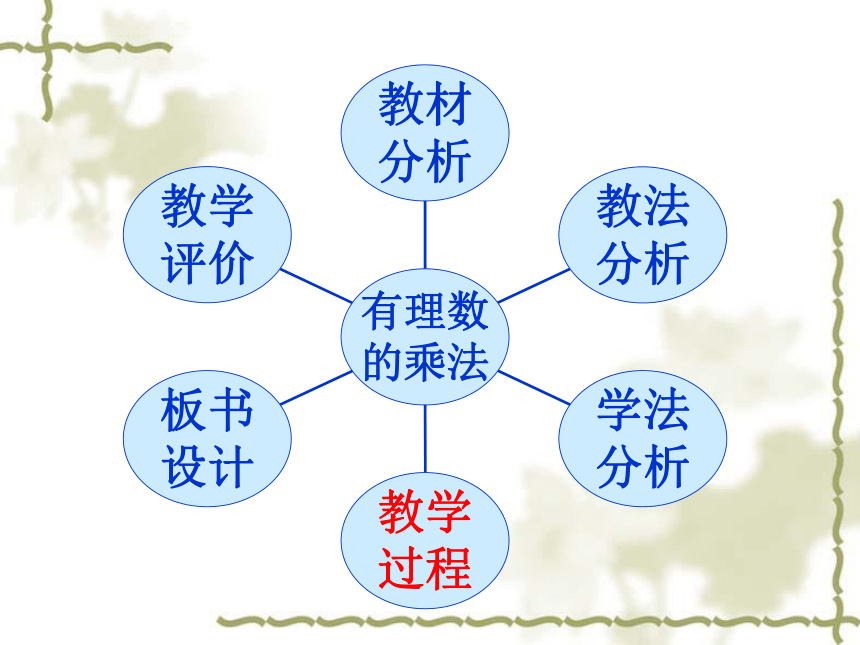 教材分析

教学评价

教法分析

有理数的乘法

板书设计

学法分析

教学过程